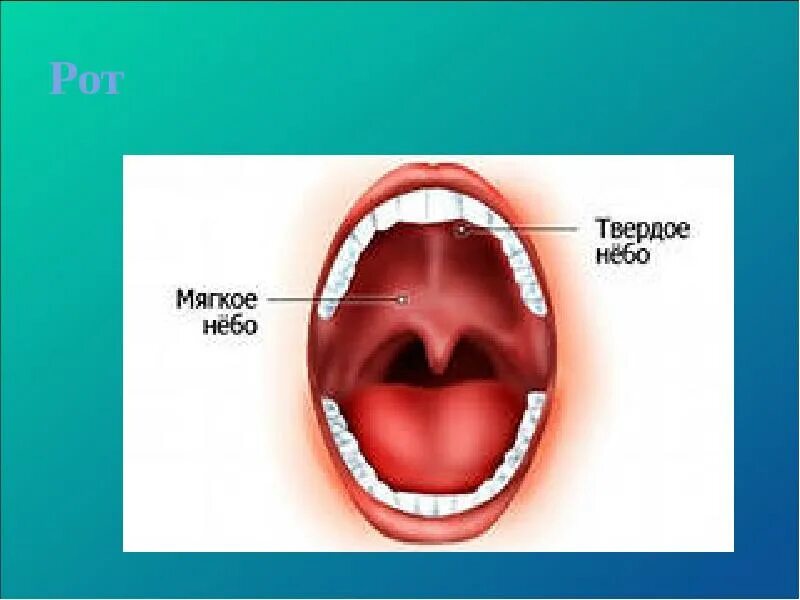 Рот

Твердое нёбо

Мягкое нёбо